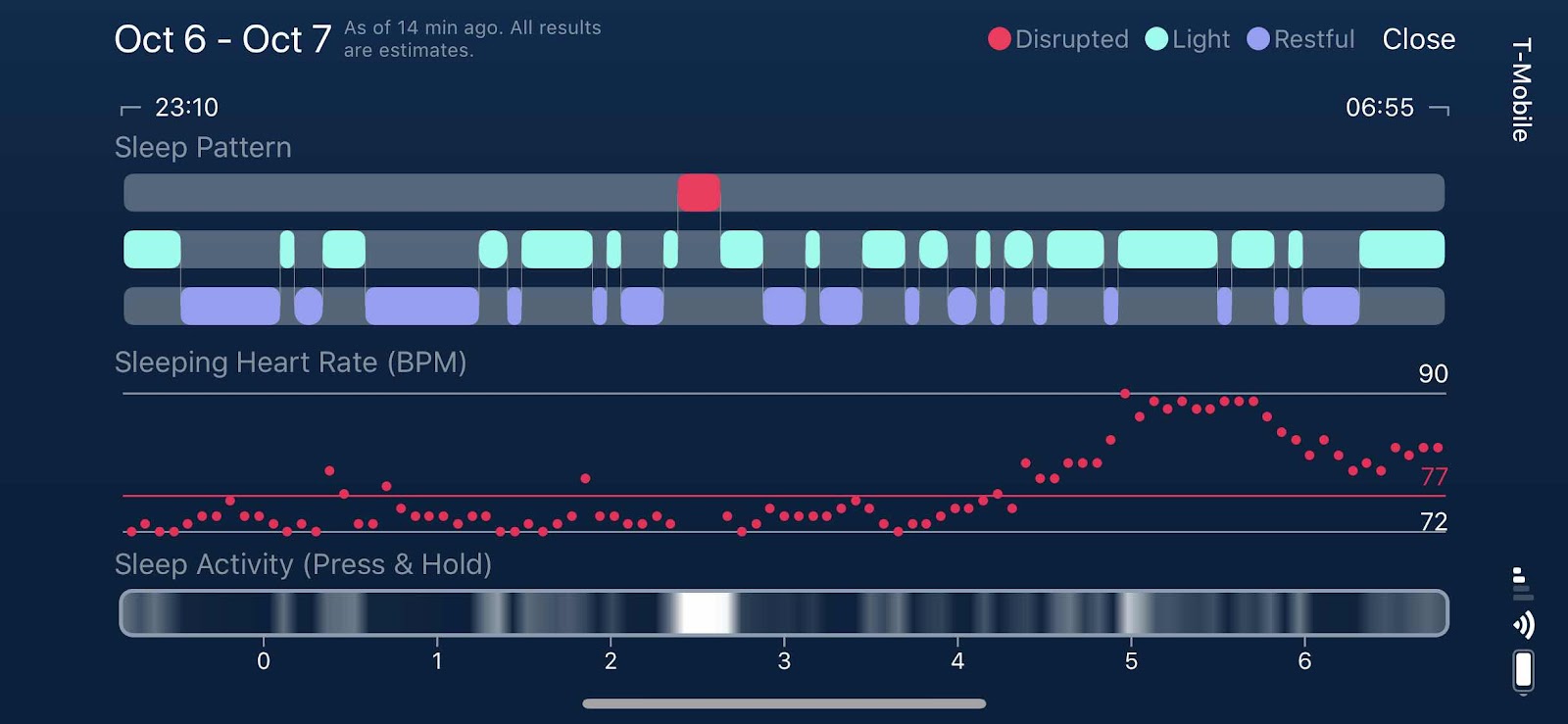 Oct 6 - Oct 7 As of 14 min ago. All results are estimates.

Disrupted Light Restful Close

T-Mobile

23:10

06:55

Sleep Pattern

Sleeping Heart Rate (BPM)

90

77

72

Sleep Activity (Press & Hold)

0 1 2 3 4 5 6